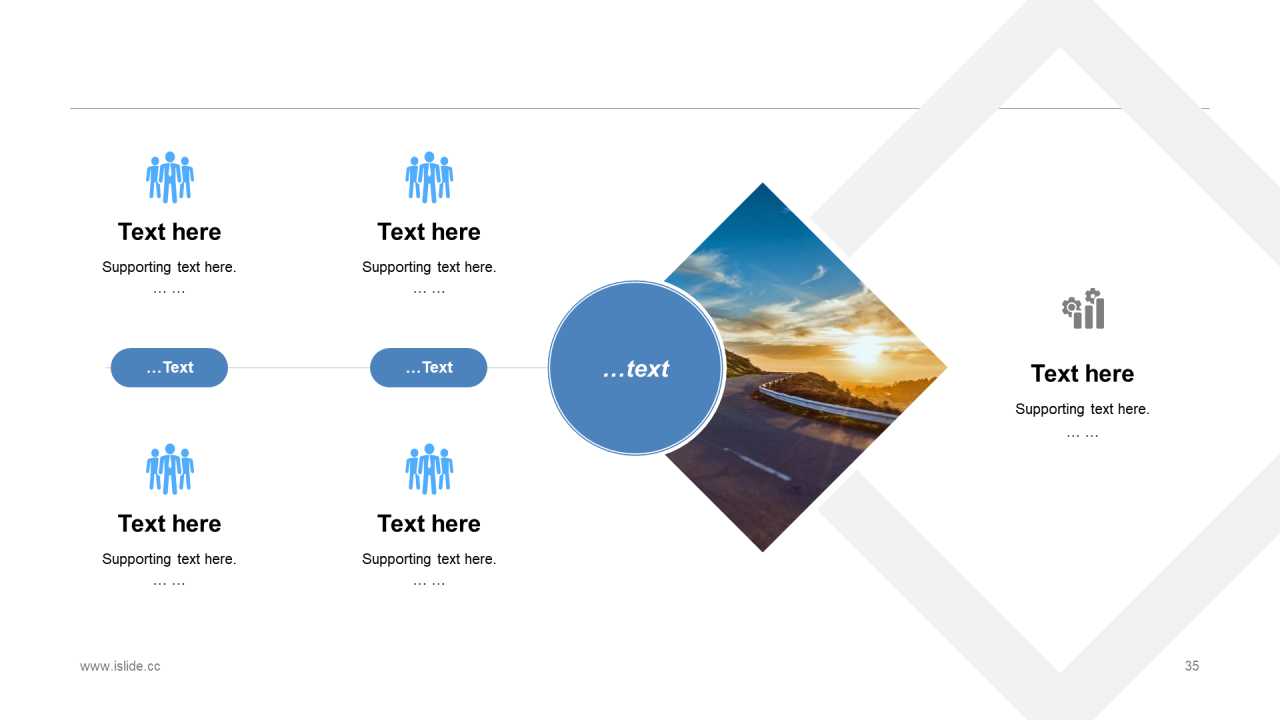 Text here

Supporting text here.
… …

Text here

Supporting text here.
… …

…Text

…Text

…text

Text here

Supporting text here.
… …

Text here

Supporting text here.
… …

Text here

Supporting text here.
… …

www.islide.cc

35